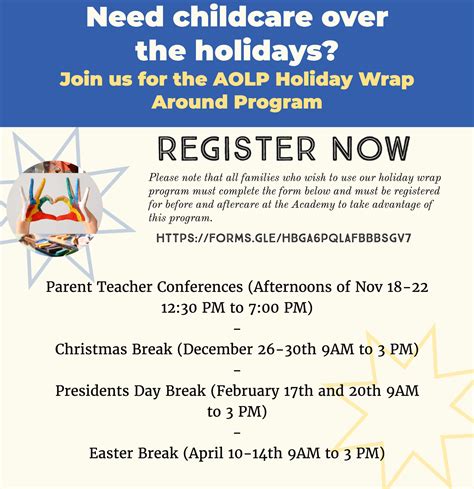 Need childcare over the holidays?

Join us for the AOLP Holiday Wrap Around Program

REGISTER NOW

Please note that all families who wish to use our holiday wrap program must complete the form below and must be registered for before and aftercare at the Academy to take advantage of this program.

HTTPS://FORMS.GLE/HBGA6PQLAFBBBSGV7

Parent Teacher Conferences (Afternoons of Nov 18-22 12:30 PM to 7:00 PM)

-

Christmas Break (December 26-30th 9AM to 3 PM)

-

Presidents Day Break (February 17th and 20th 9AM to 3 PM)

-

Easter Break (April 10-14th 9AM to 3 PM)